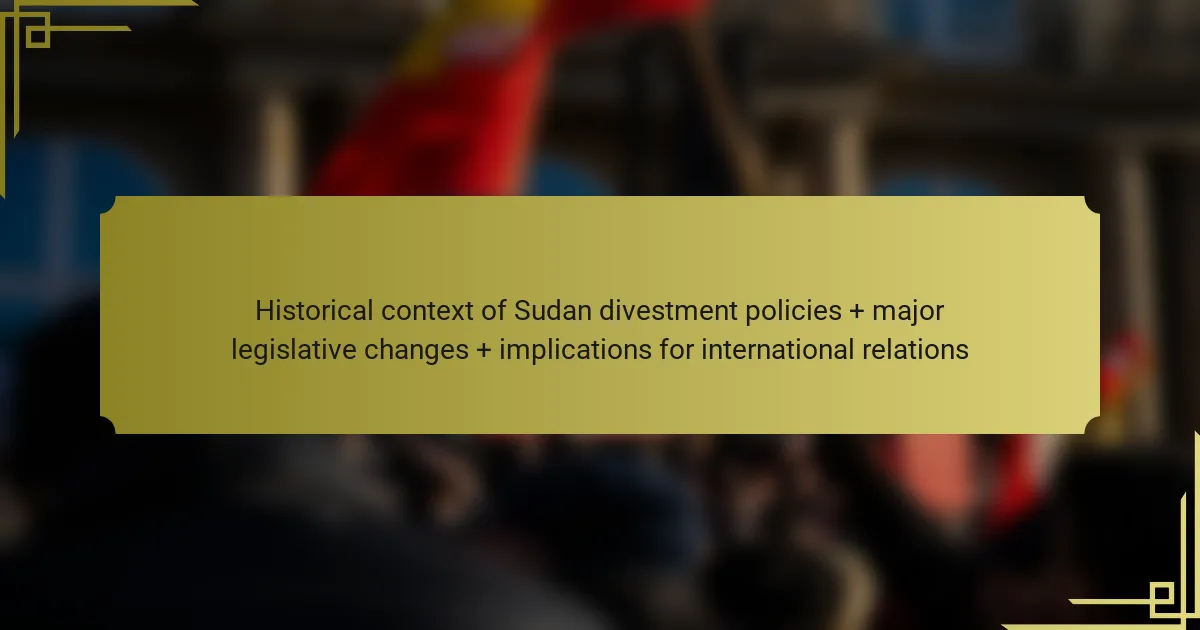 Historical context of Sudan divestment policies + major legislative changes + implications for international relations